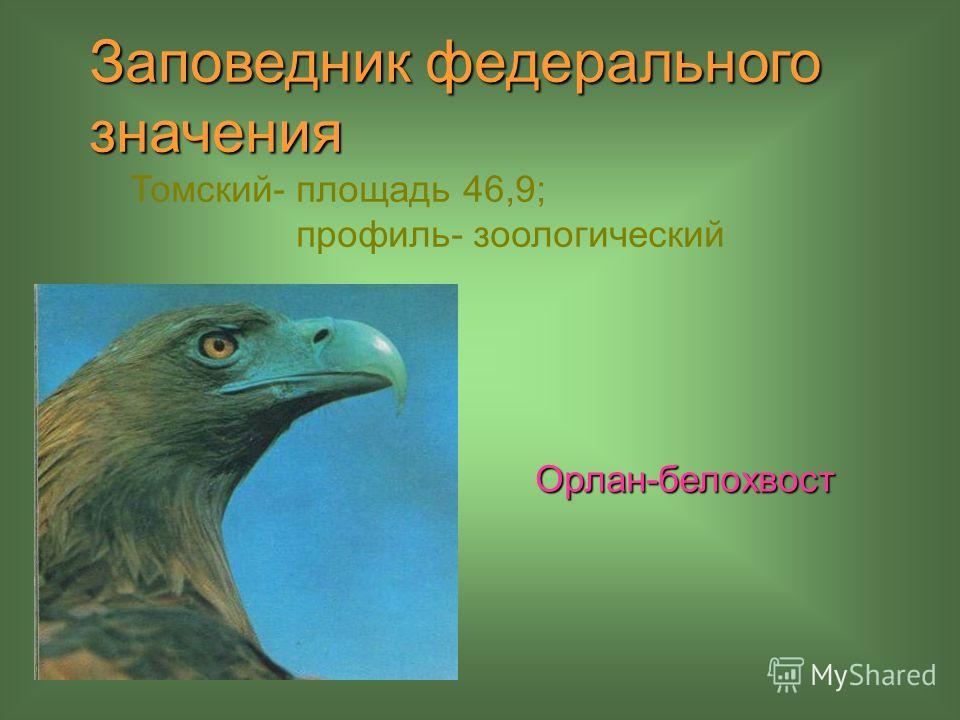 Заповедник федерального значения

Томский- площадь 46,9;
профиль- зоологический

Орлан-белохвост

MyShared